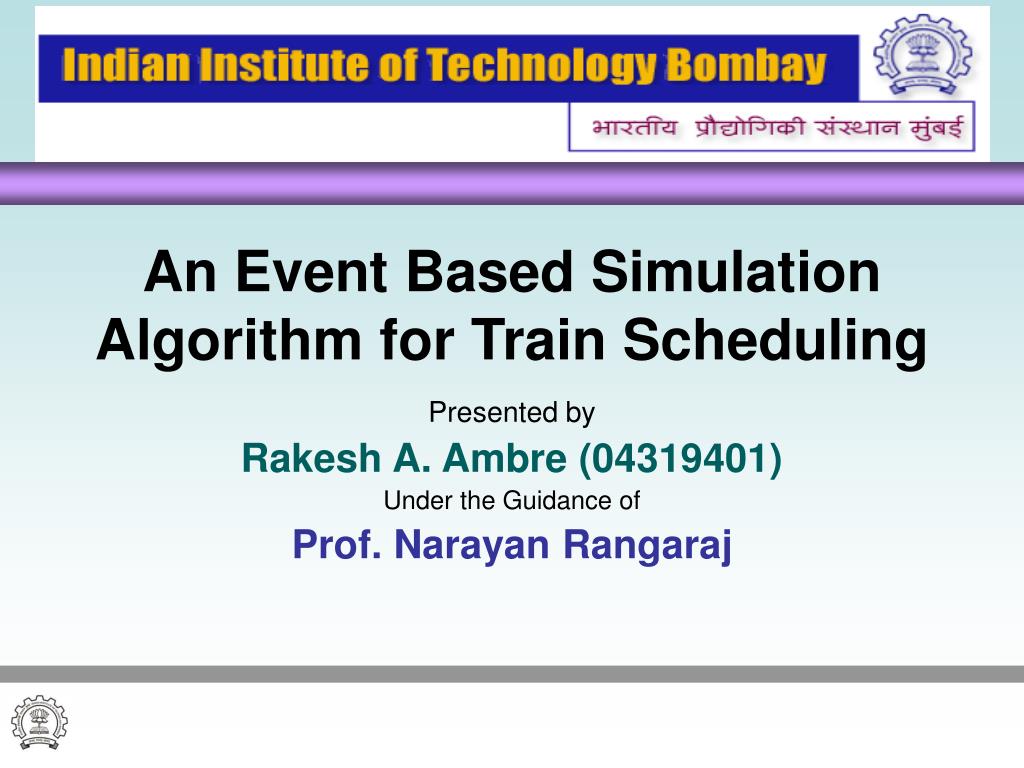 Indian Institute of Technology Bombay

भारतीय प्रौद्योगिकी संस्थान मुंबई

An Event Based Simulation Algorithm for Train Scheduling

Presented by

Rakesh A. Ambre (04319401)

Under the Guidance of

Prof. Narayan Rangaraj